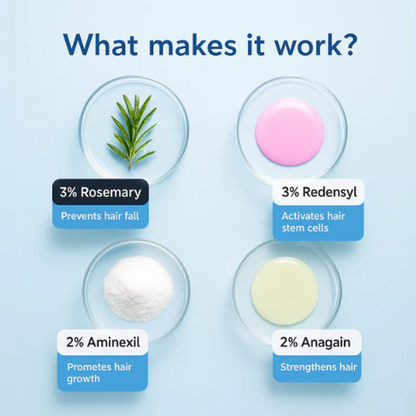 What makes it work?

3% Rosemary

Prevents hair fall

3% Redensyl

Activates hair stem cells

2% Aminexil

Prometes hair growth

2% Anagain

Strengthens hair